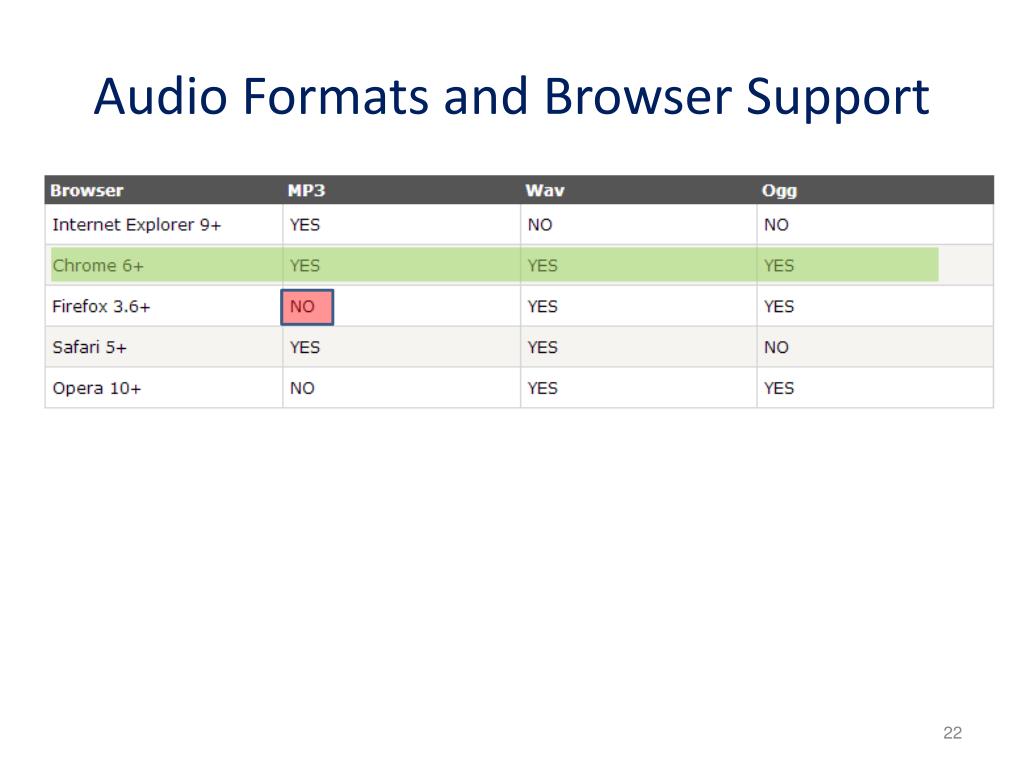 Audio Formats and Browser Support

| Browser | MP3 | Wav | Ogg |
|---|---|---|---|
| Internet Explorer 9+ | YES | NO | NO |
| Chrome 6+ | YES | YES | YES |
| Firefox 3.6+ | NO | YES | YES |
| Safari 5+ | YES | YES | NO |
| Opera 10+ | NO | YES | YES |

22